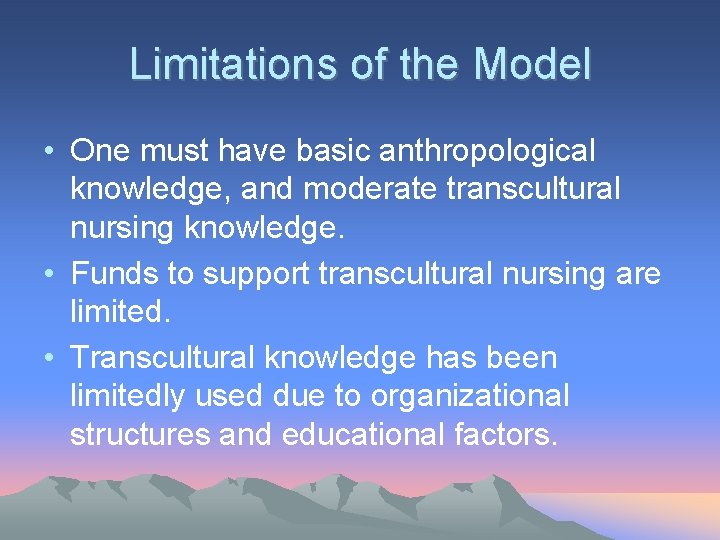 Limitations of the Model

• One must have basic anthropological knowledge, and moderate transcultural nursing knowledge.
• Funds to support transcultural nursing are limited.
• Transcultural knowledge has been limitedly used due to organizational structures and educational factors.